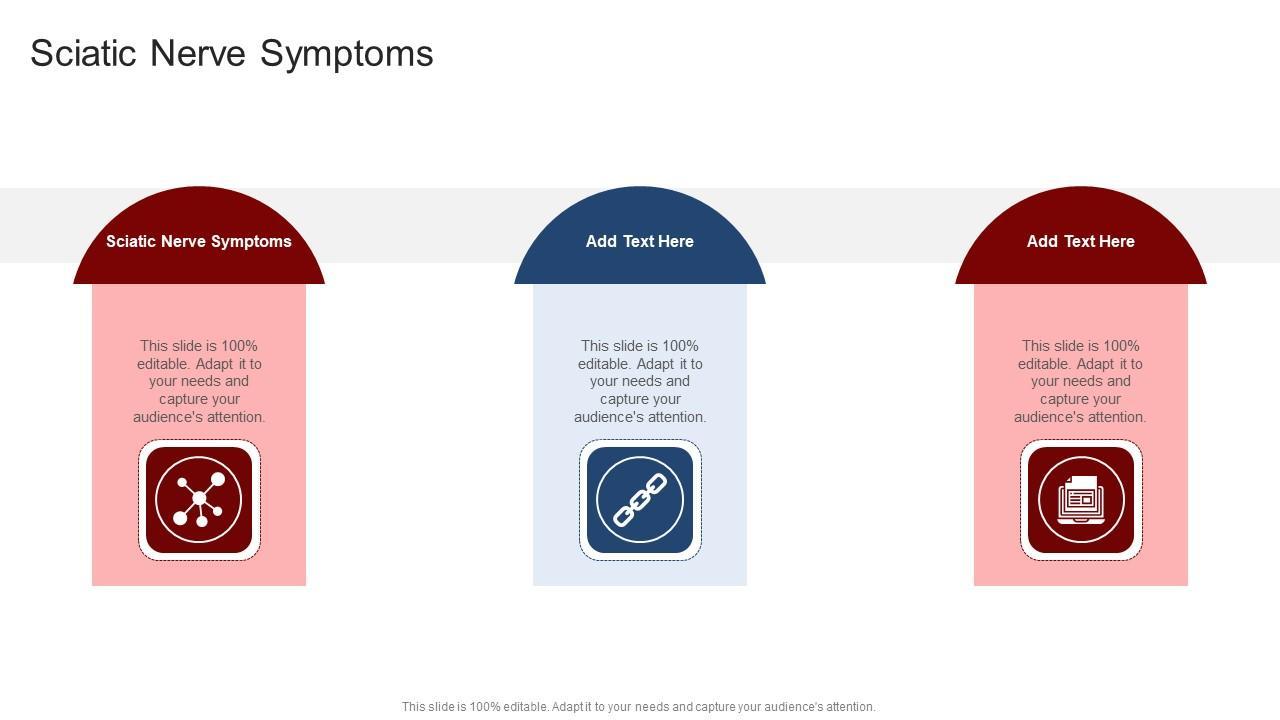 Sciatic Nerve Symptoms

Sciatic Nerve Symptoms

This slide is 100% editable. Adapt it to your needs and capture your audience's attention.

Add Text Here

This slide is 100% editable. Adapt it to your needs and capture your audience's attention.

Add Text Here

This slide is 100% editable. Adapt it to your needs and capture your audience's attention.

This slide is 100% editable. Adapt it to your needs and capture your audience's attention.